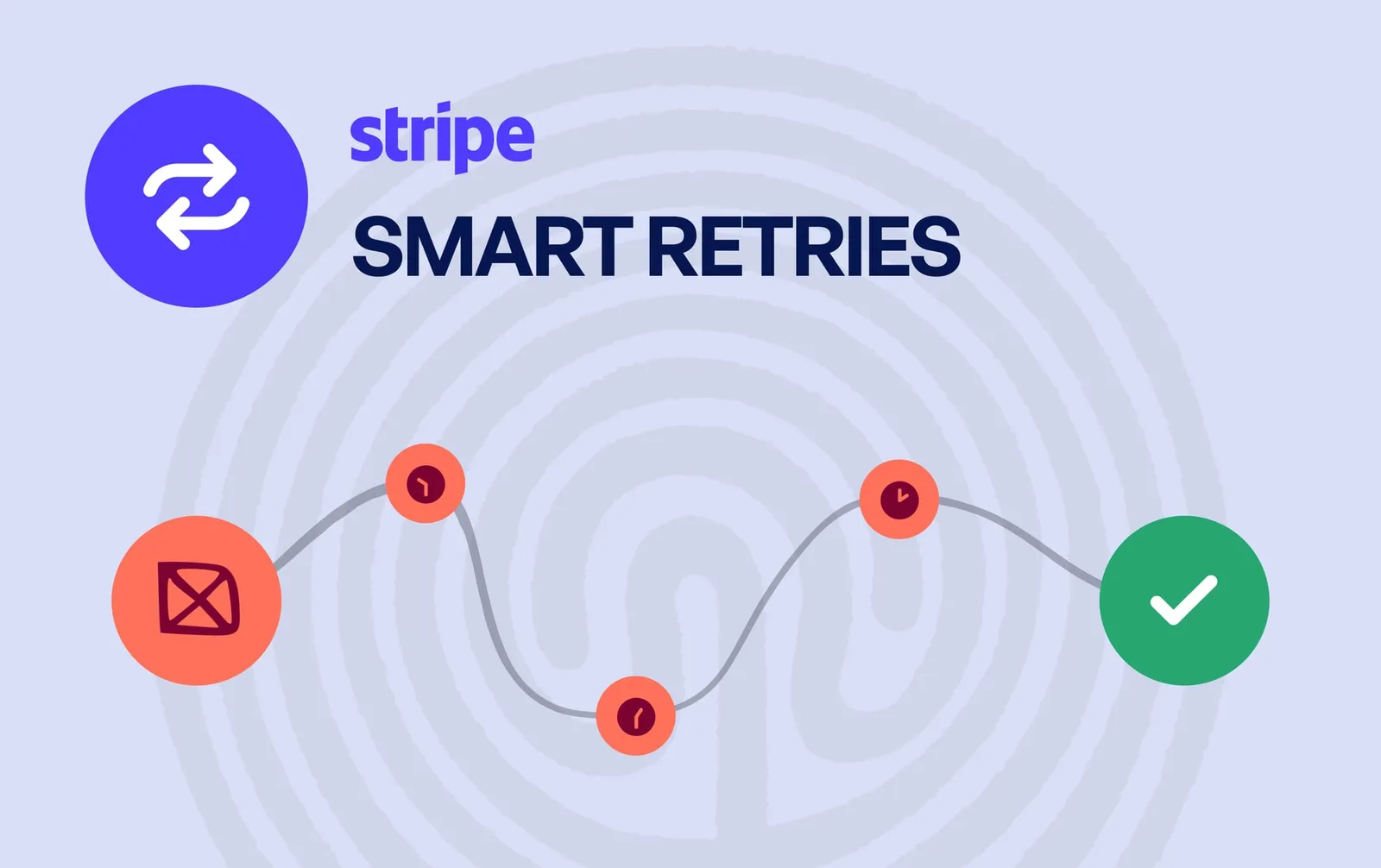 stripe
SMART RETRIES